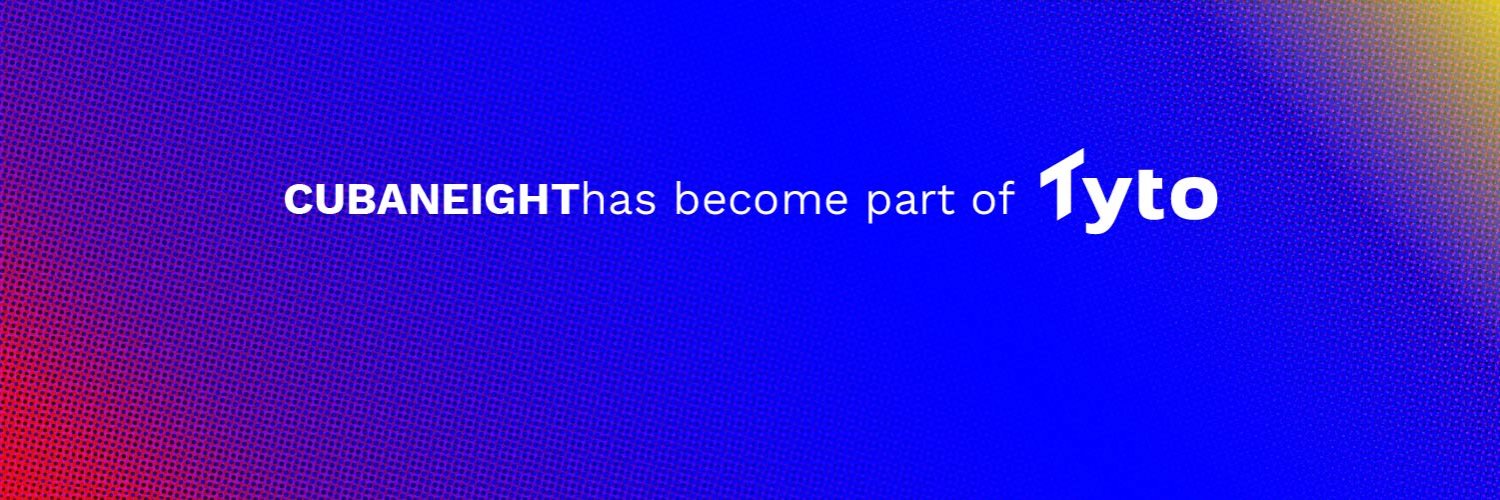 CUBANEIGHThas become part of Tyto